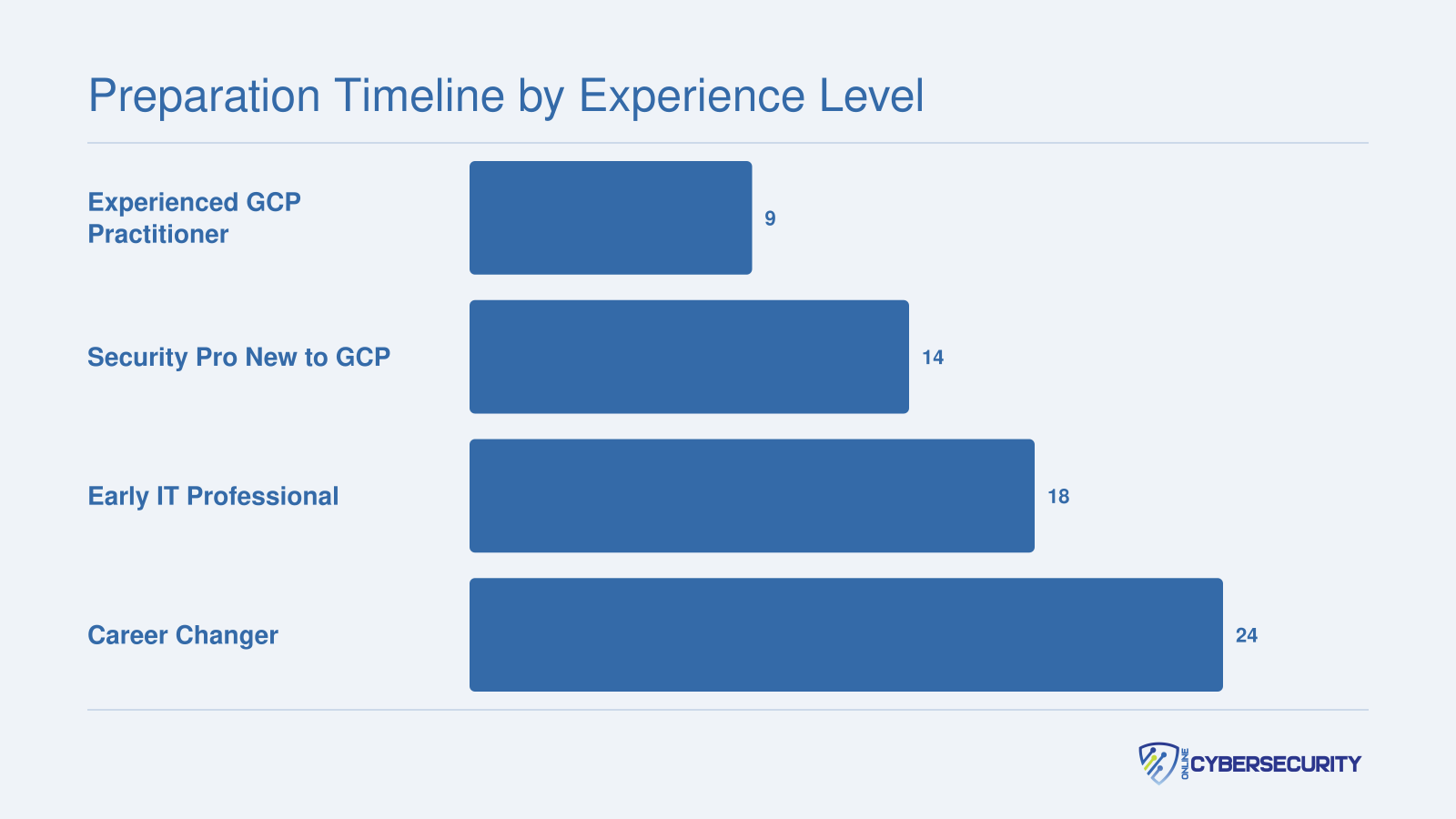 Preparation Timeline by Experience Level

Experienced GCP Practitioner
9

Security Pro New to GCP
14

Early IT Professional
18

Career Changer
24

ONLINE CYBERSECURITY